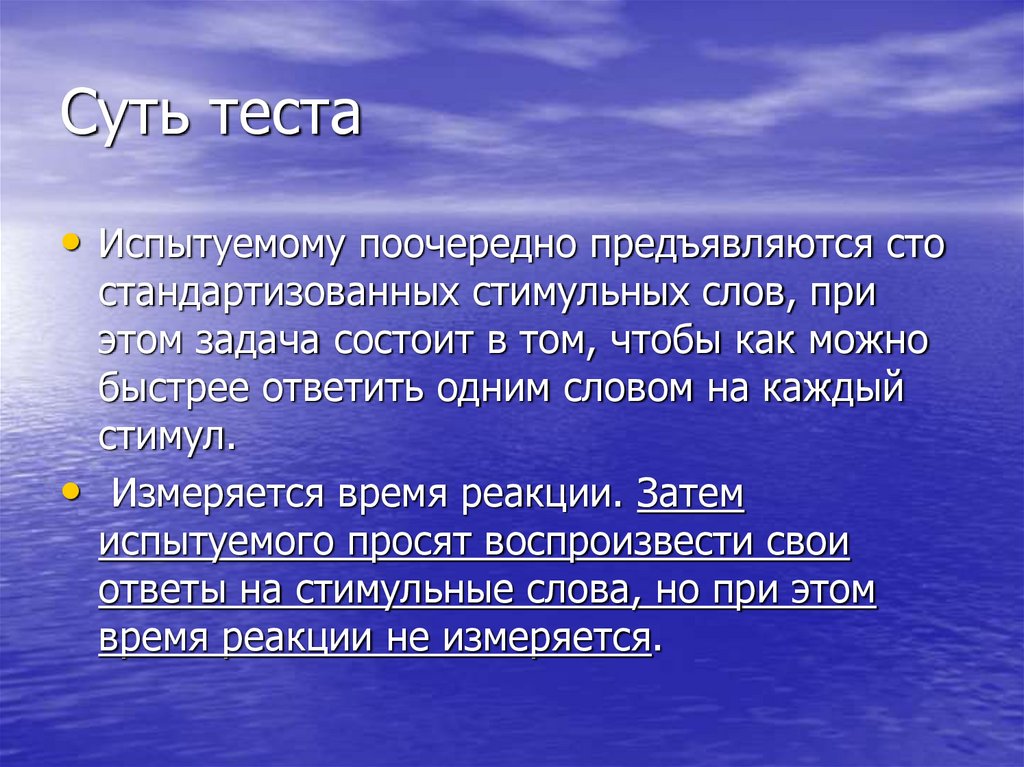 Суть теста

• Испытуемому поочередно предъявляются сто стандартизованных стимульных слов, при этом задача состоит в том, чтобы как можно быстрее ответить одним словом на каждый стимул.

• Измеряется время реакции. Затем испытуемого просят воспроизвести свои ответы на стимульные слова, но при этом время реакции не измеряется.